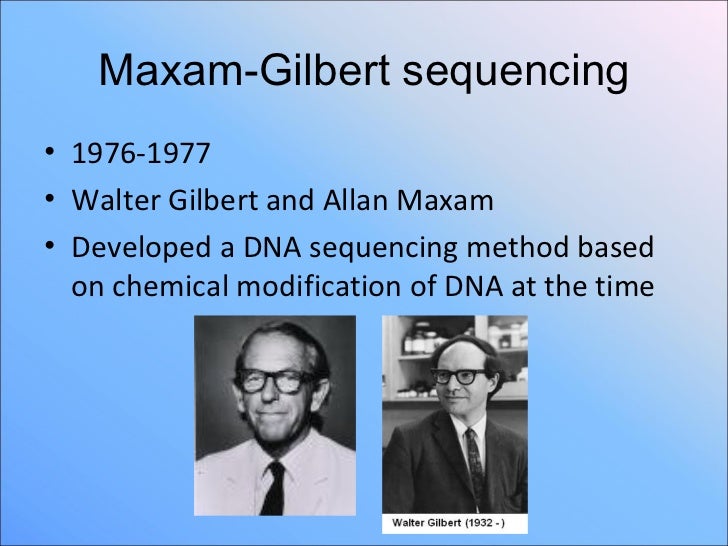 Maxam-Gilbert sequencing

• 1976-1977
• Walter Gilbert and Allan Maxam
• Developed a DNA sequencing method based on chemical modification of DNA at the time

Walter Gilbert (1932 - )